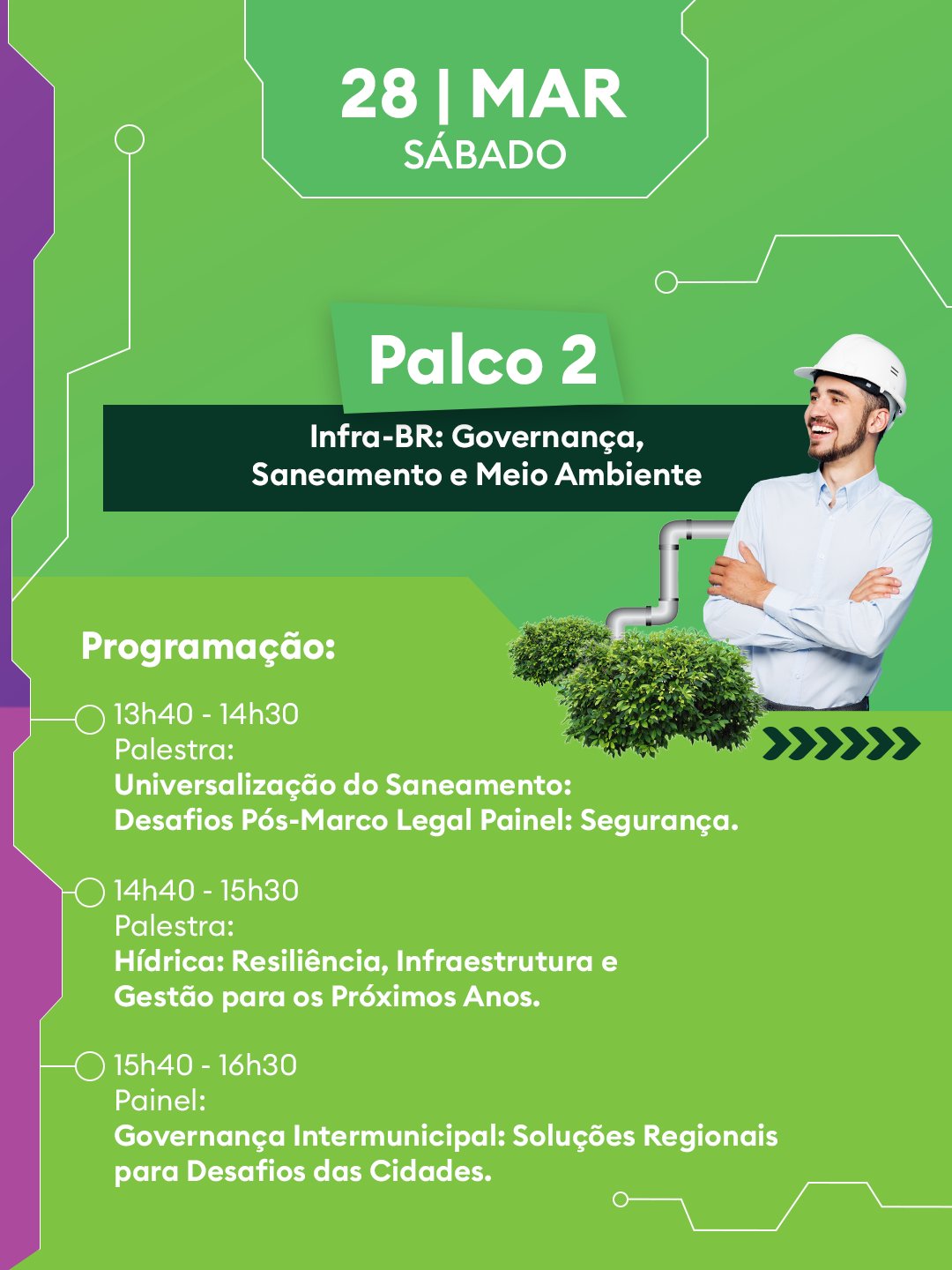 28 | MAR
SÁBADO

Palco 2

Infra-BR: Governança, Saneamento e Meio Ambiente

Programação:

13h40 - 14h30
Palestra:
Universalização do Saneamento: Desafios Pós-Marco Legal Painel: Segurança.

14h40 - 15h30
Palestra:
Hídrica: Resiliência, Infraestrutura e Gestão para os Próximos Anos.

15h40 - 16h30
Painel:
Governança Intermunicipal: Soluções Regionais para Desafios das Cidades.